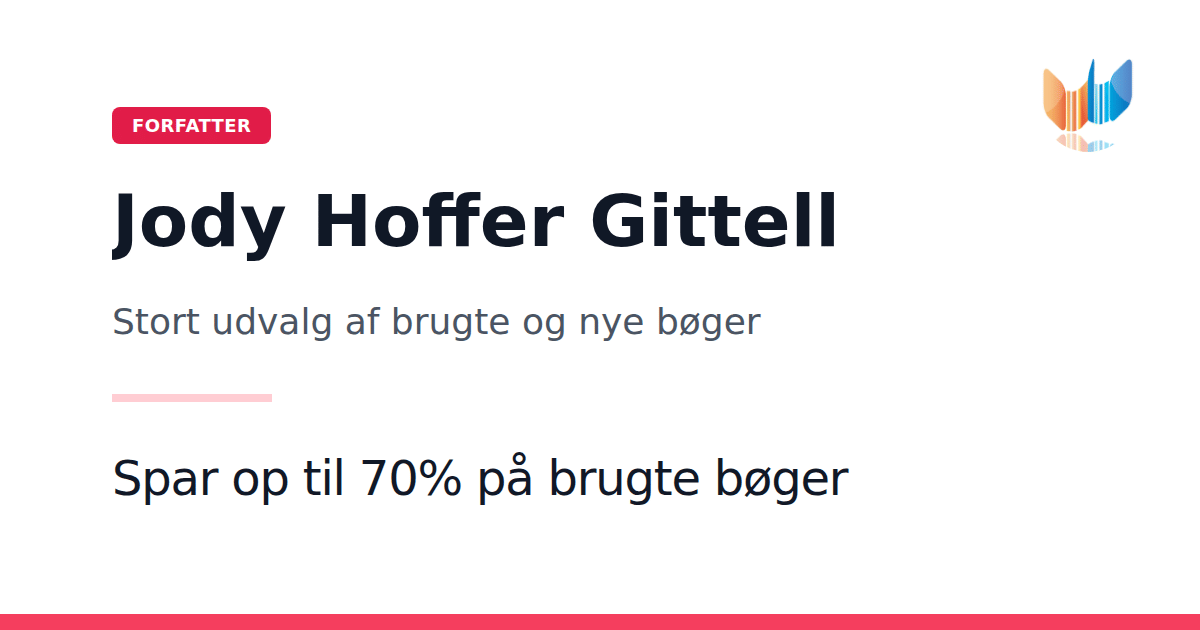 FORFATTER

Jody Hoffer Gittell

Stort udvalg af brugte og nye bøger

Spar op til 70% på brugte bøger